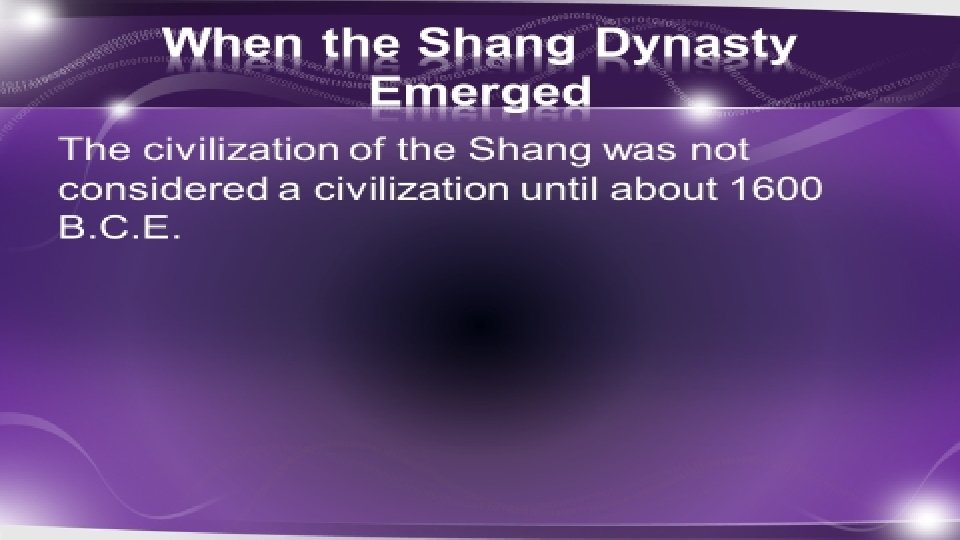 When the Shang Dynasty Emerged

The civilization of the Shang was not considered a civilization until about 1600 B.C.E.